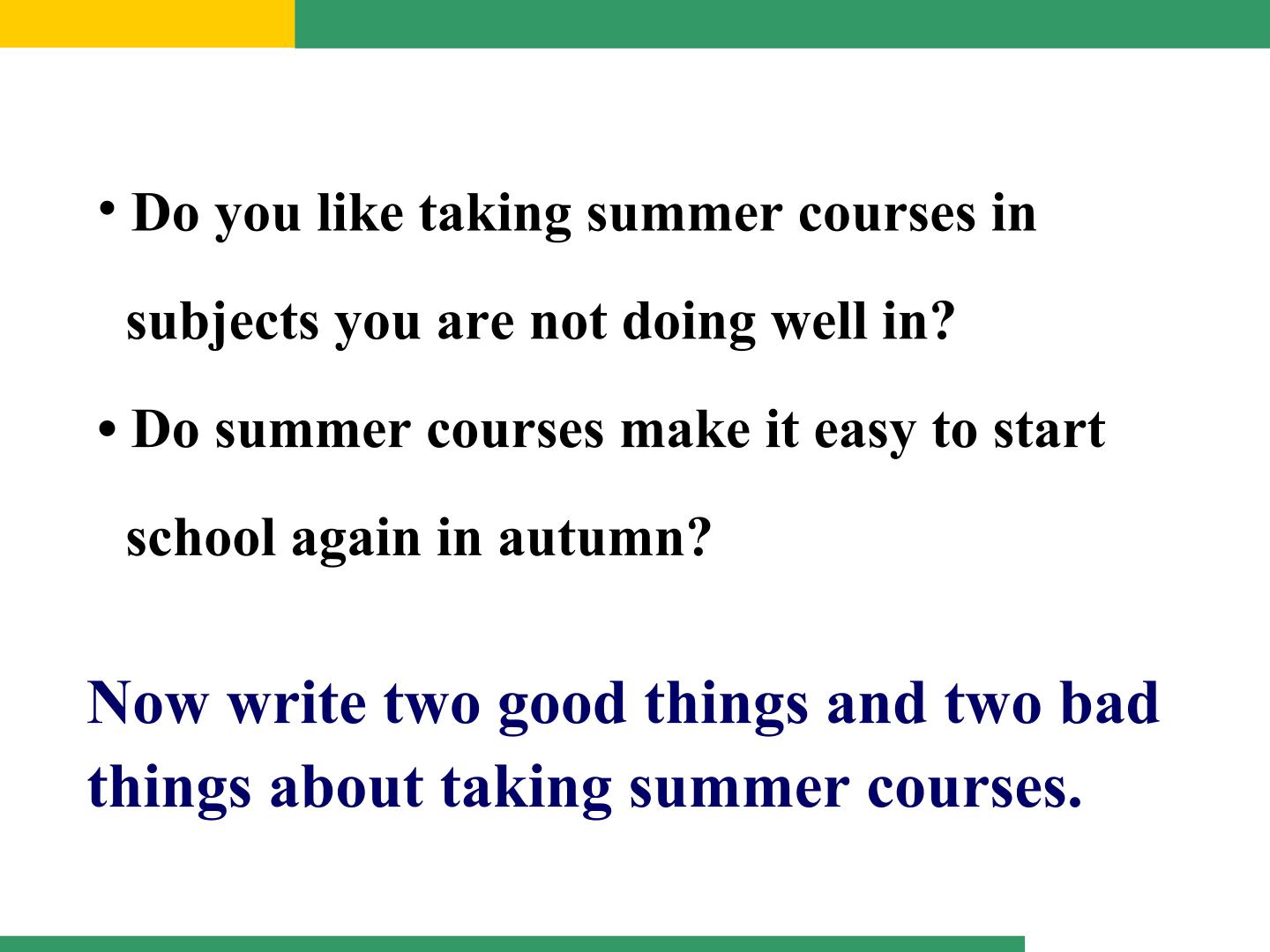 • Do you like taking summer courses in subjects you are not doing well in?

• Do summer courses make it easy to start school again in autumn?

Now write two good things and two bad things about taking summer courses.